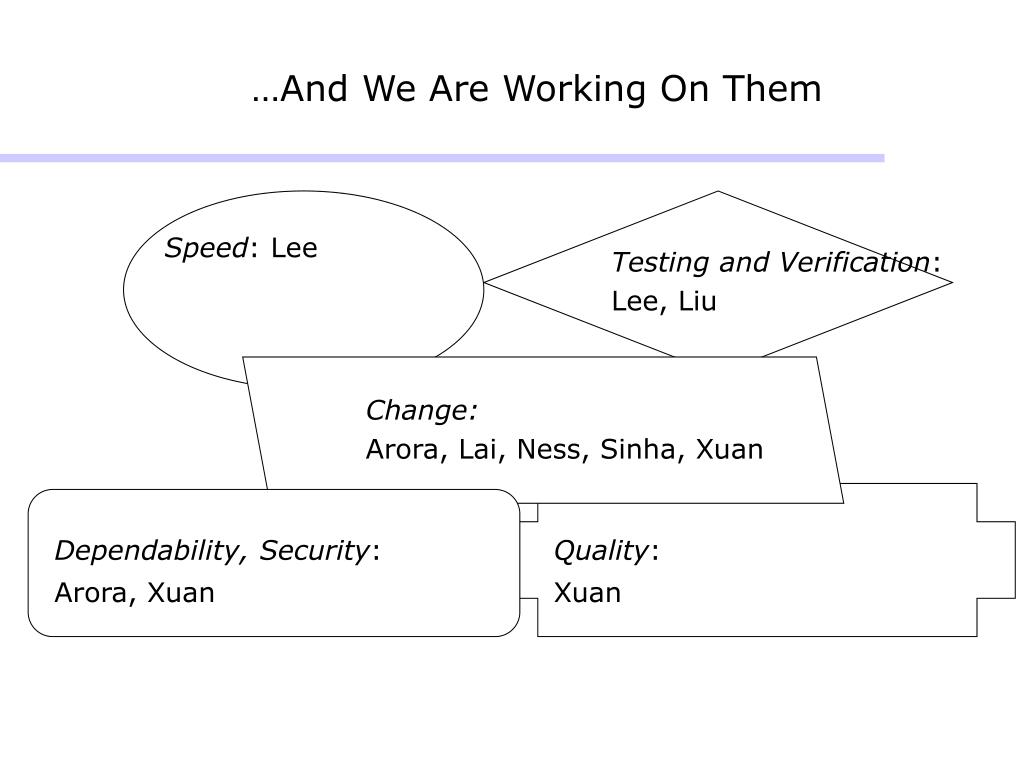 …And We Are Working On Them

Speed: Lee

Testing and Verification: Lee, Liu

Change: Arora, Lai, Ness, Sinha, Xuan

Dependability, Security: Arora, Xuan

Quality: Xuan